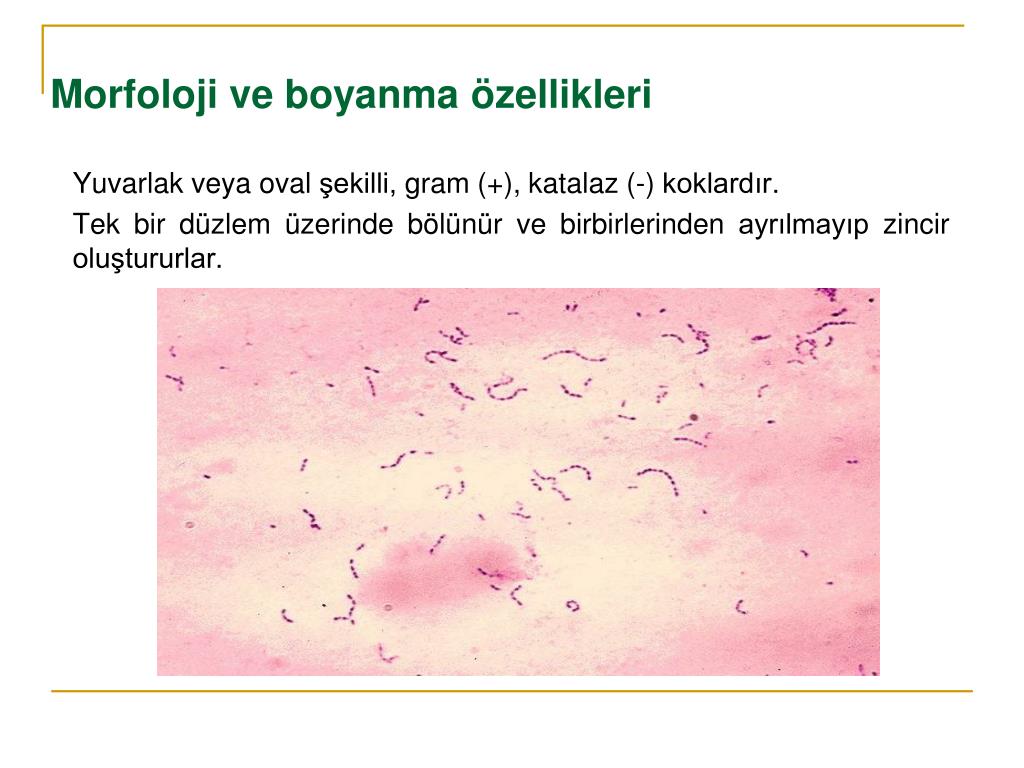 Morfoloji ve boyanma özellikleri

Yuvarlak veya oval şekilli, gram (+), katalaz (-) koklardır.

Tek bir düzlem üzerinde bölünür ve birbirlerinden ayrılmayıp zincir oluştururlar.